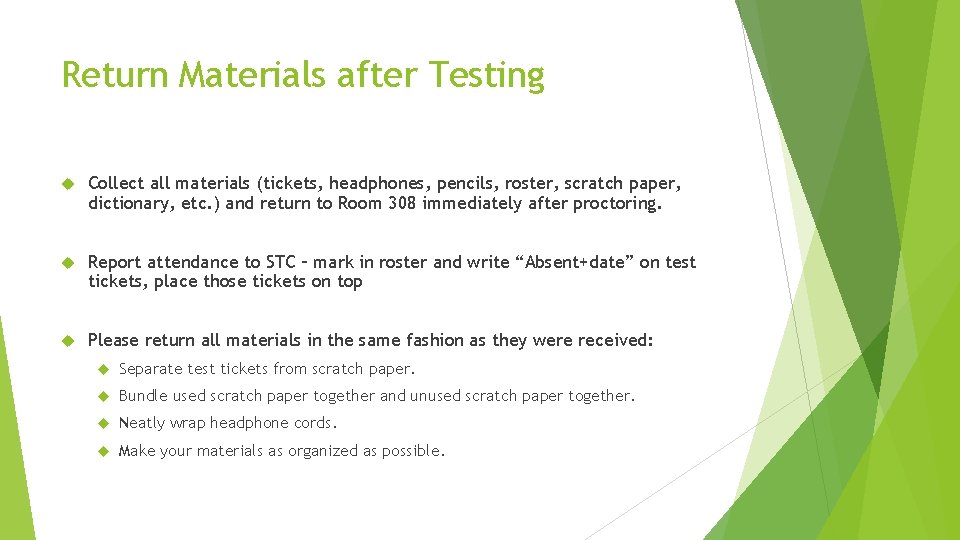 Return Materials after Testing

Collect all materials (tickets, headphones, pencils, roster, scratch paper, dictionary, etc.) and return to Room 308 immediately after proctoring.

Report attendance to STC – mark in roster and write “Absent+date” on test tickets, place those tickets on top

Please return all materials in the same fashion as they were received:

Separate test tickets from scratch paper.

Bundle used scratch paper together and unused scratch paper together.

Neatly wrap headphone cords.

Make your materials as organized as possible.